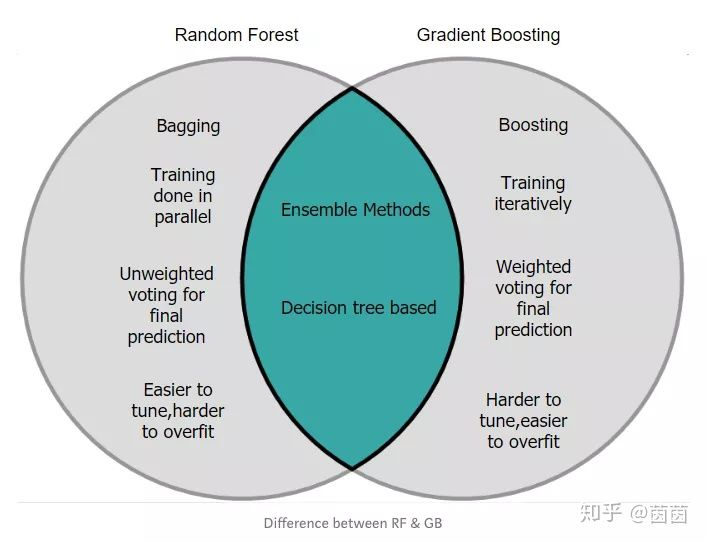 Random Forest

Gradient Boosting

Bagging

Training done in parallel

Unweighted voting for final prediction

Easier to tune,harder to overfit

Ensemble Methods

Decision tree based

Boosting

Training iteratively

Weighted voting for final prediction

Harder to tune,easier to overfit

Difference between RF & GB

知乎 @茵茵